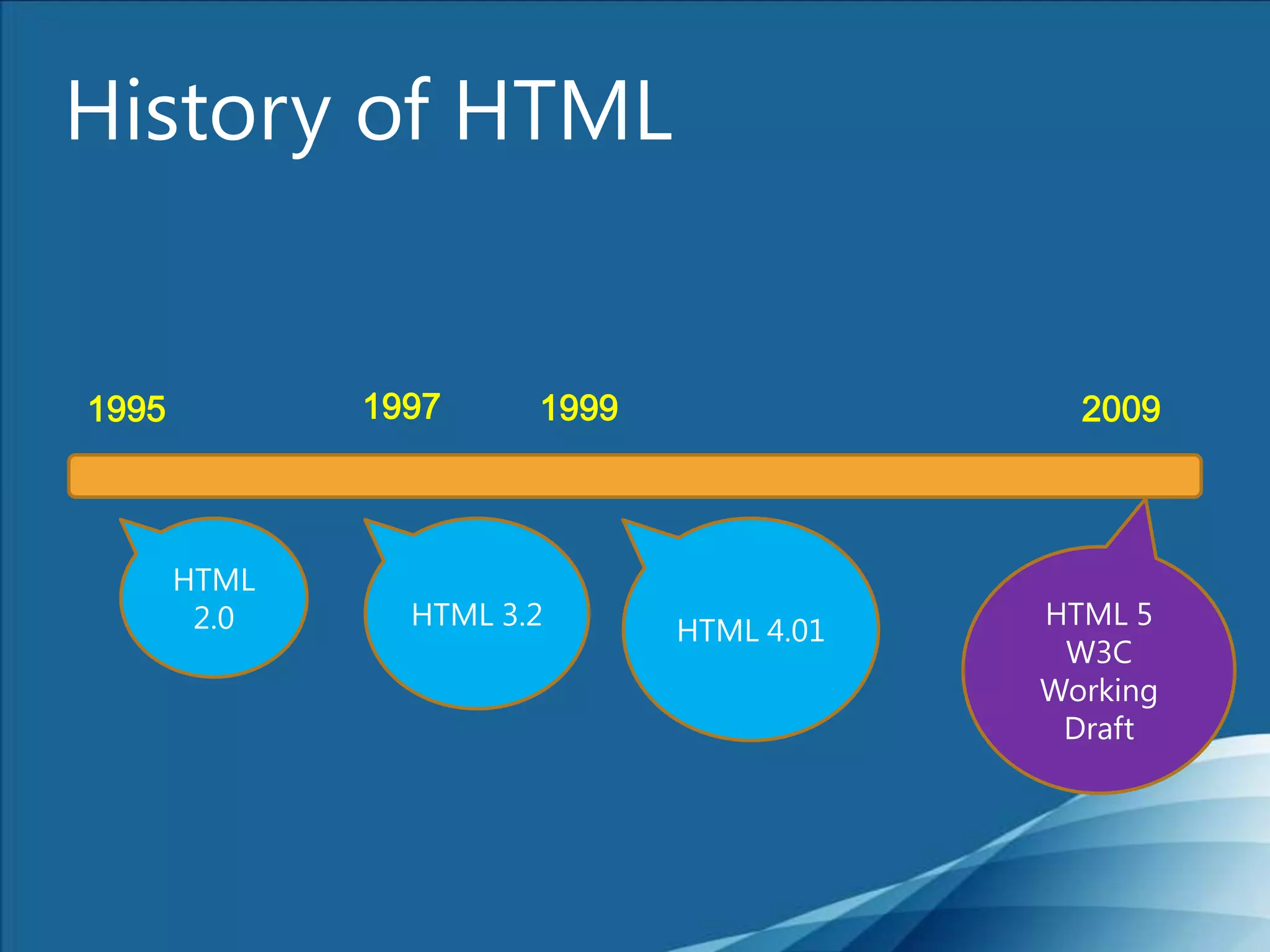 History of HTML

1995

1997

1999

2009

HTML 2.0

HTML 3.2

HTML 4.01

HTML 5 W3C Working Draft